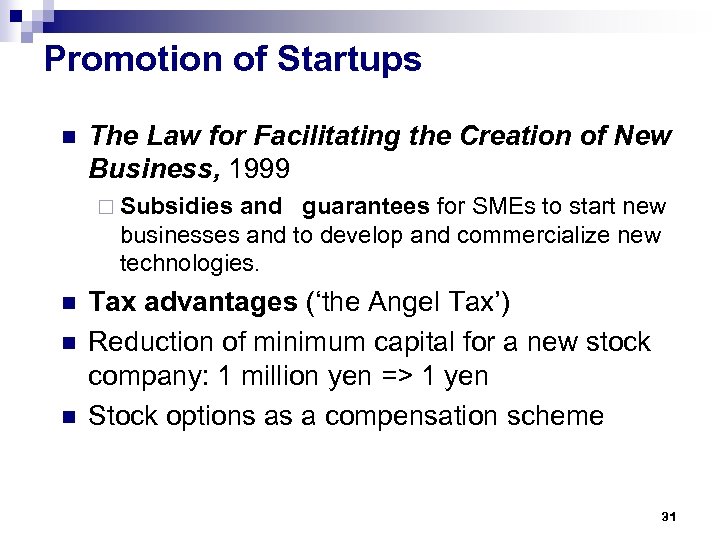 Promotion of Startups

The Law for Facilitating the Creation of New Business, 1999

Subsidies and guarantees for SMEs to start new businesses and to develop and commercialize new technologies.

Tax advantages ('the Angel Tax')

Reduction of minimum capital for a new stock company: 1 million yen => 1 yen

Stock options as a compensation scheme

31